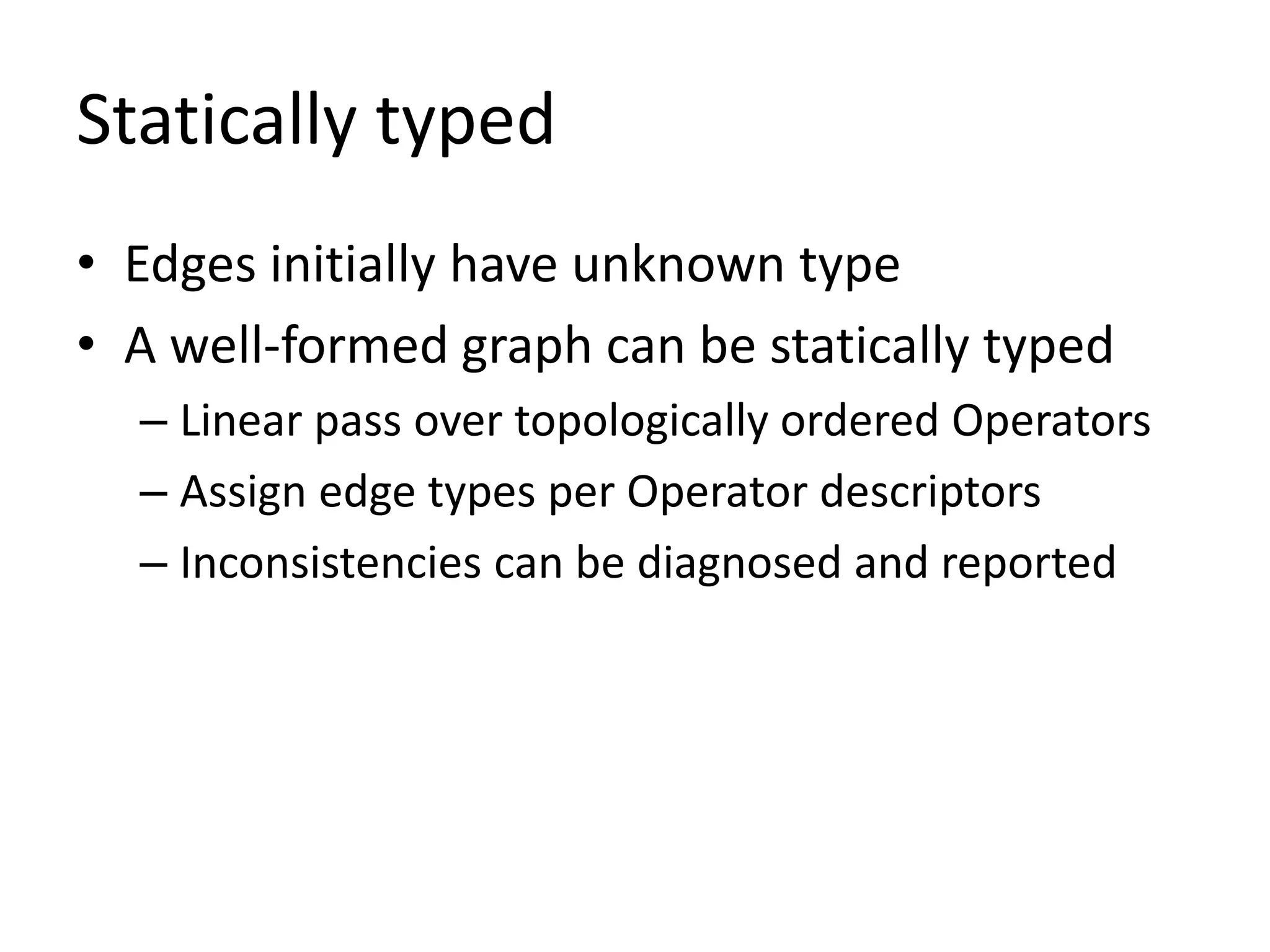 Statically typed

• Edges initially have unknown type
• A well-formed graph can be statically typed
– Linear pass over topologically ordered Operators
– Assign edge types per Operator descriptors
– Inconsistencies can be diagnosed and reported